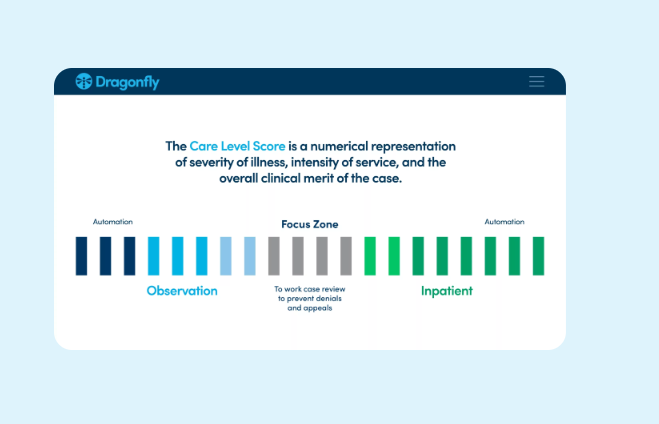 Dragonfly

The Care Level Score is a numerical representation of severity of illness, intensity of service, and the overall clinical merit of the case.

Automation

Focus Zone

Automation

Observation

To work case review to prevent denials and appeals

Inpatient